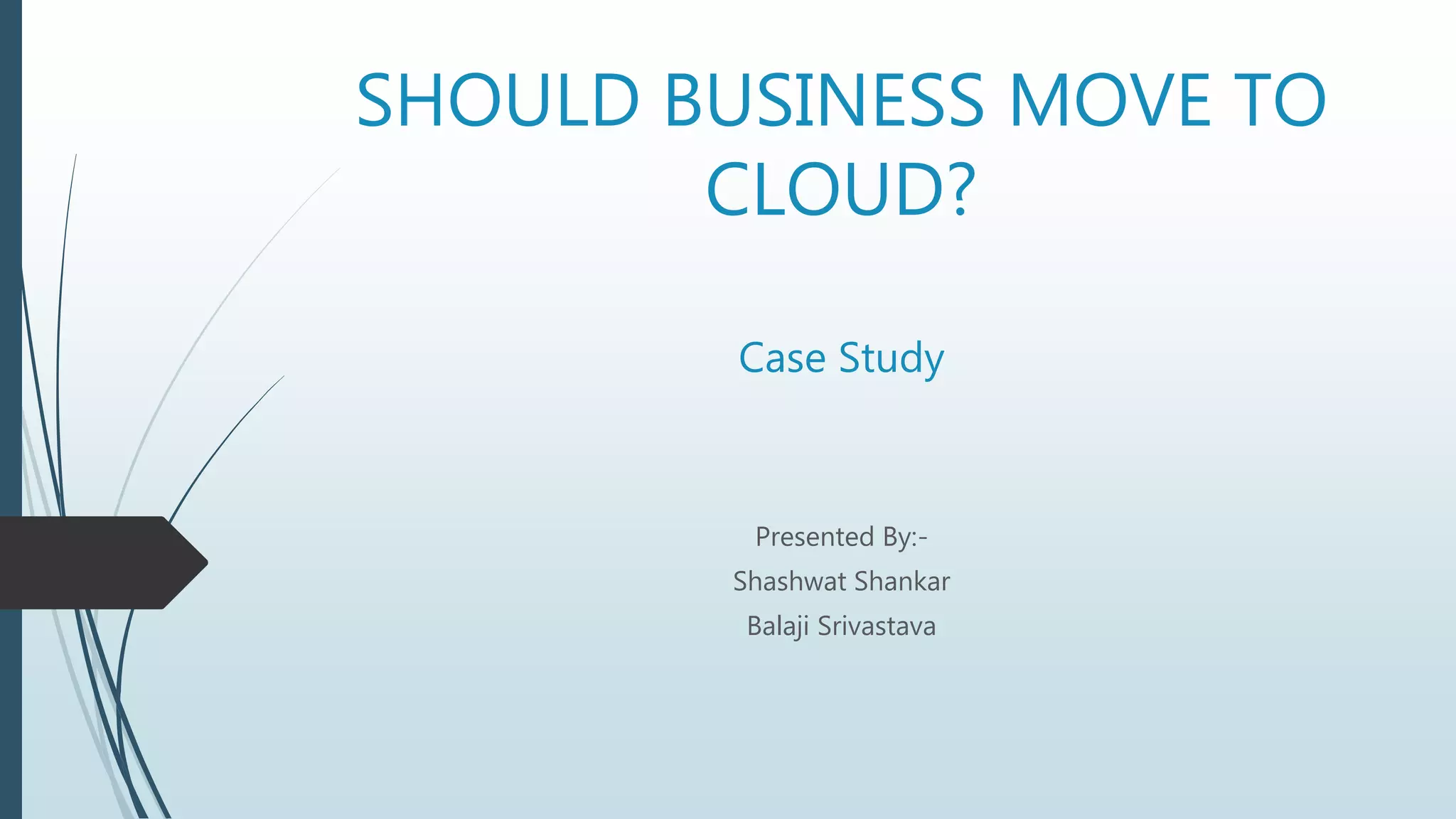 SHOULD BUSINESS MOVE TO CLOUD?

Case Study

Presented By:-
Shashwat Shankar
Balaji Srivastava